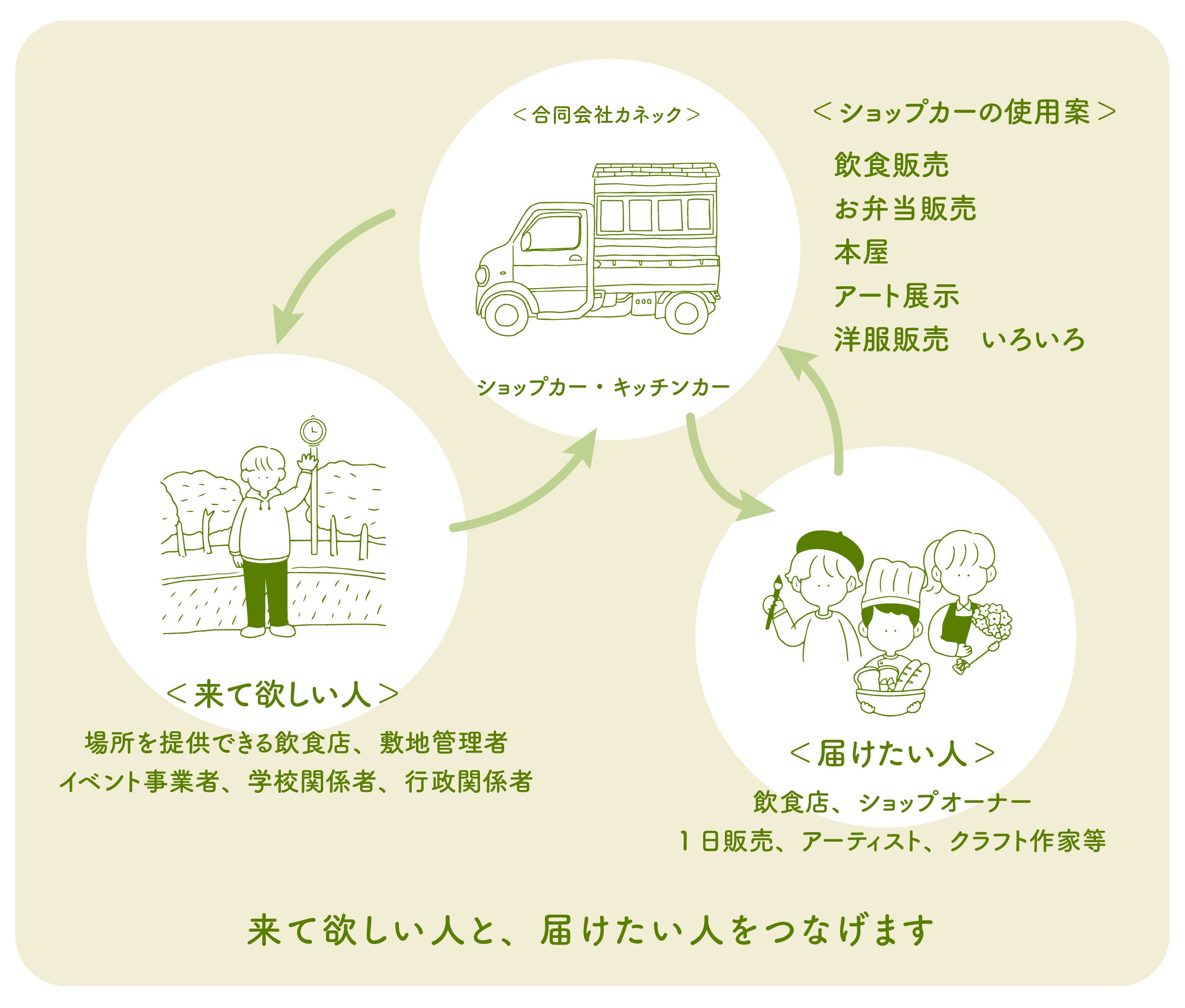 ＜合同会社カネック＞

ショップカー・キッチンカー

＜ショップカーの使用案＞

飲食販売
お弁当販売
本屋
アート展示
洋服販売　いろいろ

＜来て欲しい人＞

場所を提供できる飲食店、敷地管理者
イベント事業者、学校関係者、行政関係者

＜届けたい人＞

飲食店、ショップオーナー
１日販売、アーティスト、クラフト作家等

来て欲しい人と、届けたい人をつなげます